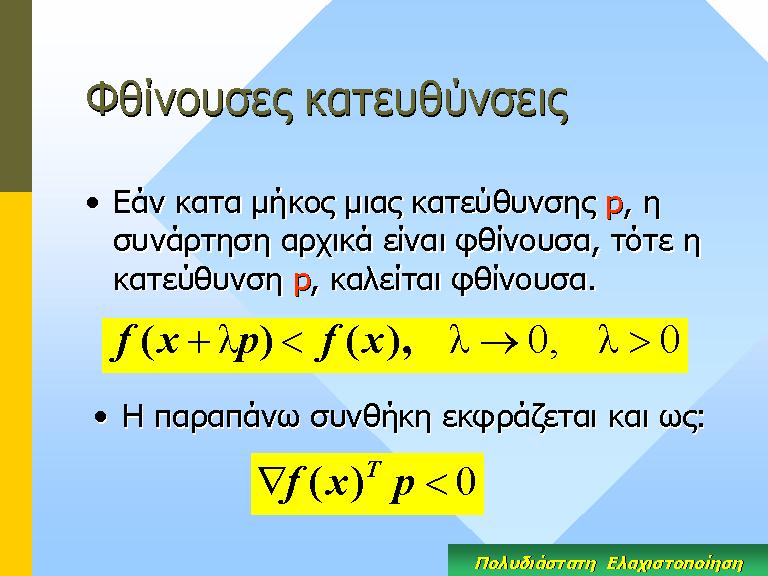 Φθίνουσες κατευθύνσεις

• Εάν κατα μήκος μιας κατεύθυνσης p, η συνάρτηση αρχικά είναι φθίνουσα, τότε η κατεύθυνση p, καλείται φθίνουσα.

$f(x+\lambda p) < f(x), \quad \lambda \to 0, \quad \lambda > 0$

• Η παραπάνω συνθήκη εκφράζεται και ως:

$\nabla f(x)^T p < 0$

Πολυδιάστατη Ελαχιστοποίηση